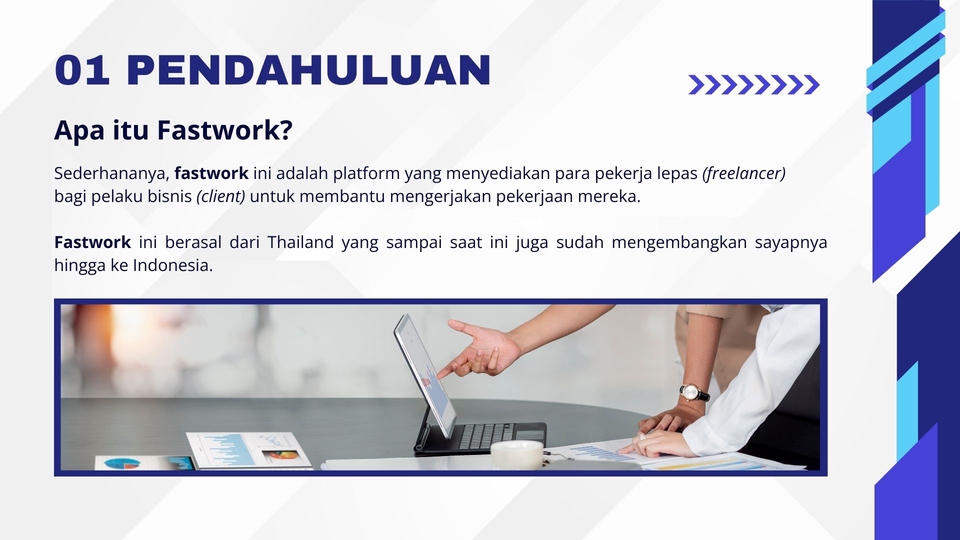 01 PENDAHULUAN

Apa itu Fastwork?

Sederhananya, fastwork ini adalah platform yang menyediakan para pekerja lepas (freelancer) bagi pelaku bisnis (client) untuk membantu mengerjakan pekerjaan mereka.

Fastwork ini berasal dari Thailand yang sampai saat ini juga sudah mengembangkan sayapnya hingga ke Indonesia.